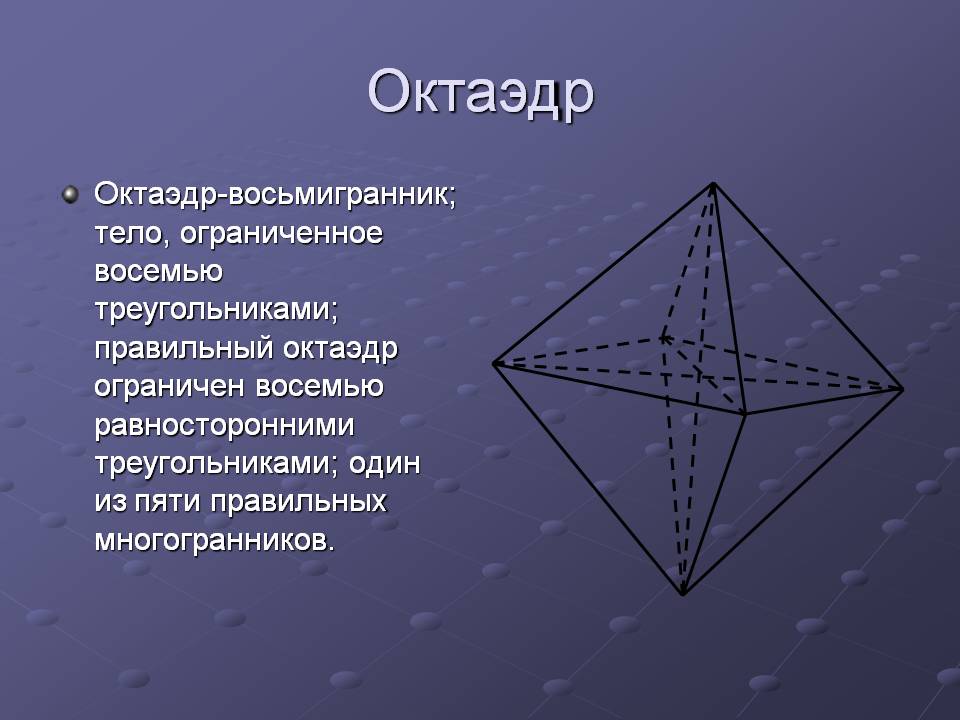 Октаэдр

Октаэдр-восьмигранник; тело, ограниченное восемью треугольниками; правильный октаэдр ограничен восемью равносторонними треугольниками; один из пяти правильных многогранников.